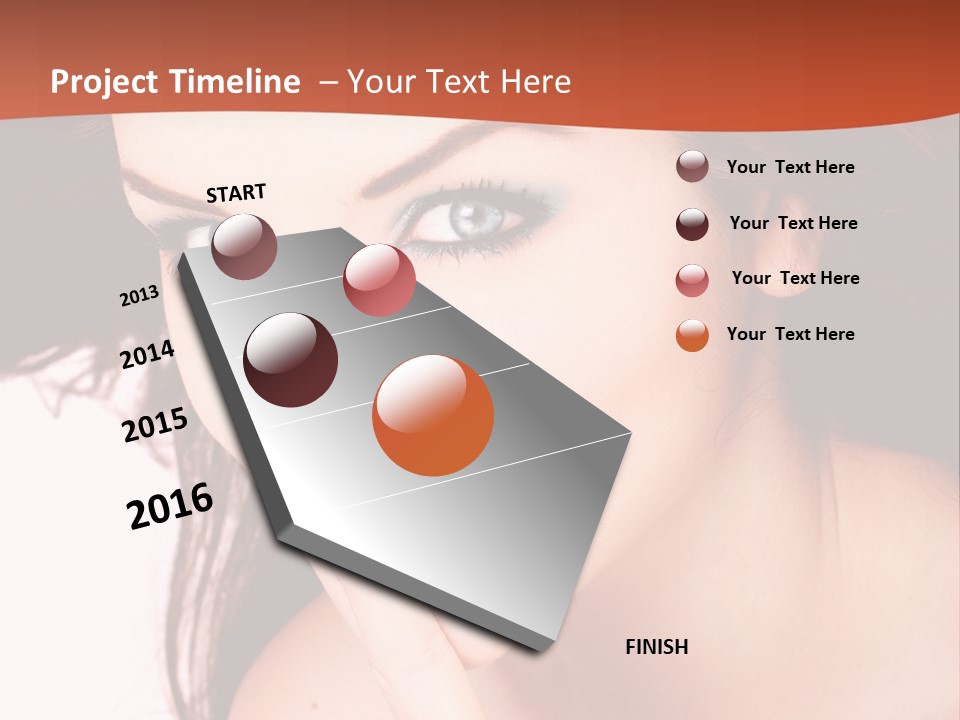 Project Timeline – Your Text Here

START

2013

2014

2015

2016

FINISH

Your Text Here

Your Text Here

Your Text Here

Your Text Here